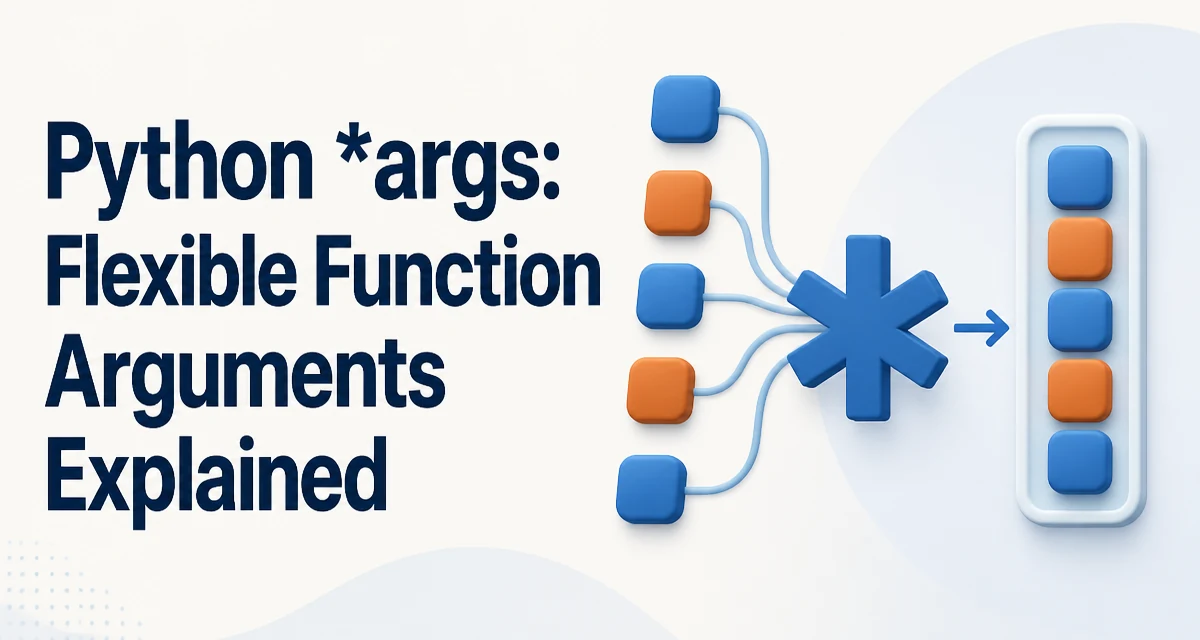 Python *args:
Flexible Function
Arguments
Explained